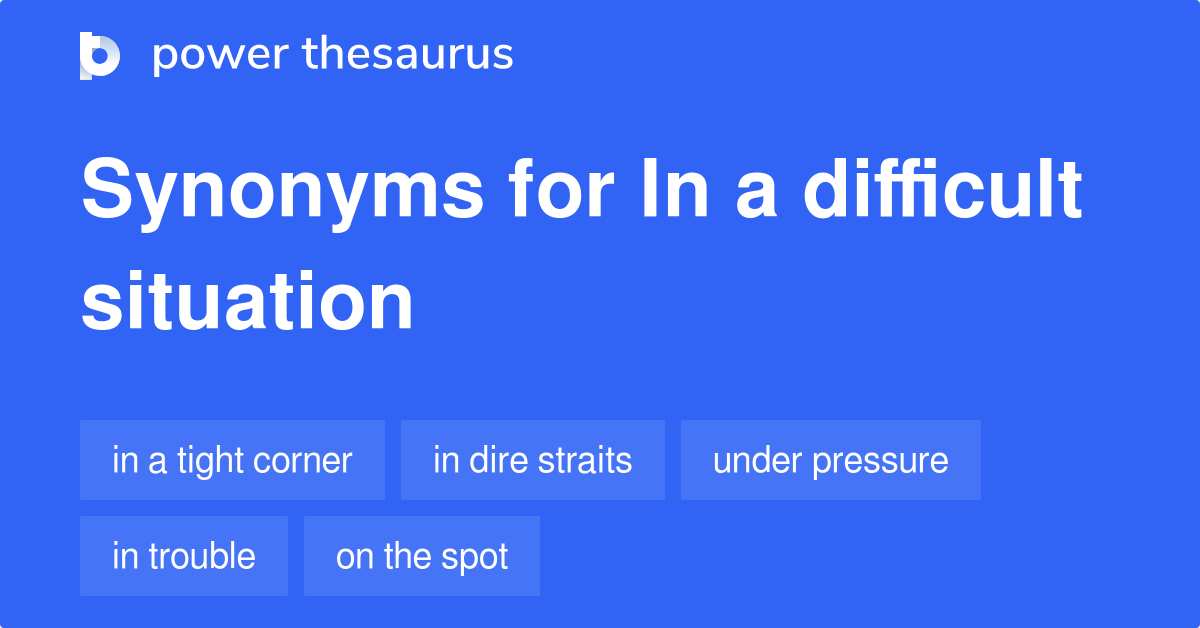 power thesaurus

Synonyms for In a difficult situation

in a tight corner
in dire straits
under pressure
in trouble
on the spot